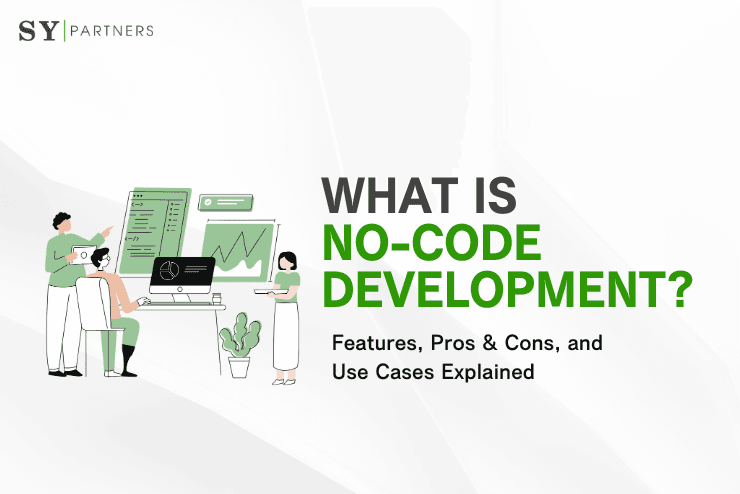 SY | PARTNERS

WHAT IS
NO-CODE
DEVELOPMENT?

Features, Pros & Cons, and Use Cases Explained